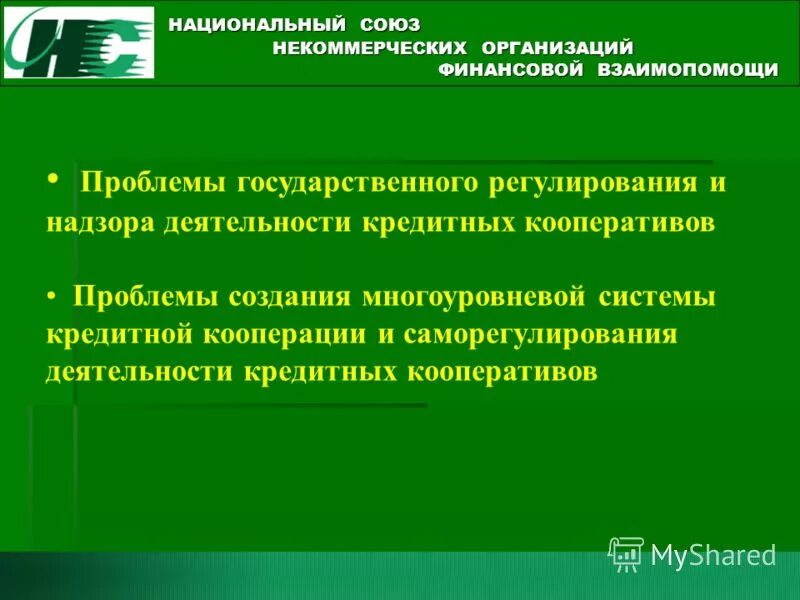 НС

НАЦИОНАЛЬНЫЙ СОЮЗ НЕКОММЕРЧЕСКИХ ОРГАНИЗАЦИЙ ФИНАНСОВОЙ ВЗАИМОПОМОЩИ

• Проблемы государственного регулирования и надзора деятельности кредитных кооперативов

• Проблемы создания многоуровневой системы кредитной кооперации и саморегулирования деятельности кредитных кооперативов

MyShared